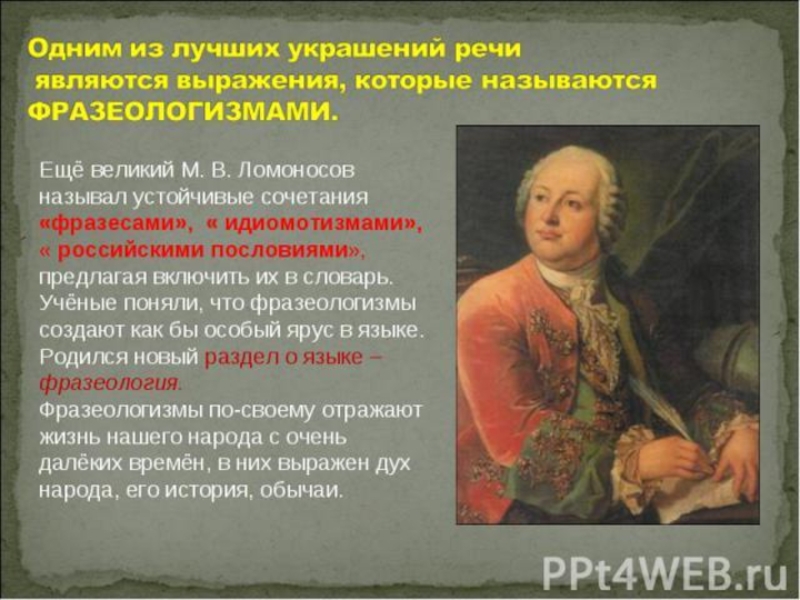 Одним из лучших украшений речи являются выражения, которые называются ФРАЗЕОЛОГИЗМАМИ.

Ещё великий М. В. Ломоносов называл устойчивые сочетания «фразесами», « идиомотизмами», « российскими пословиями», предлагая включить их в словарь. Учёные поняли, что фразеологизмы создают как бы особый ярус в языке. Родился новый раздел о языке – фразеология.
Фразеологизмы по-своему отражают жизнь нашего народа с очень далёких времён, в них выражен дух народа, его история, обычаи.

PPt4WEB.ru